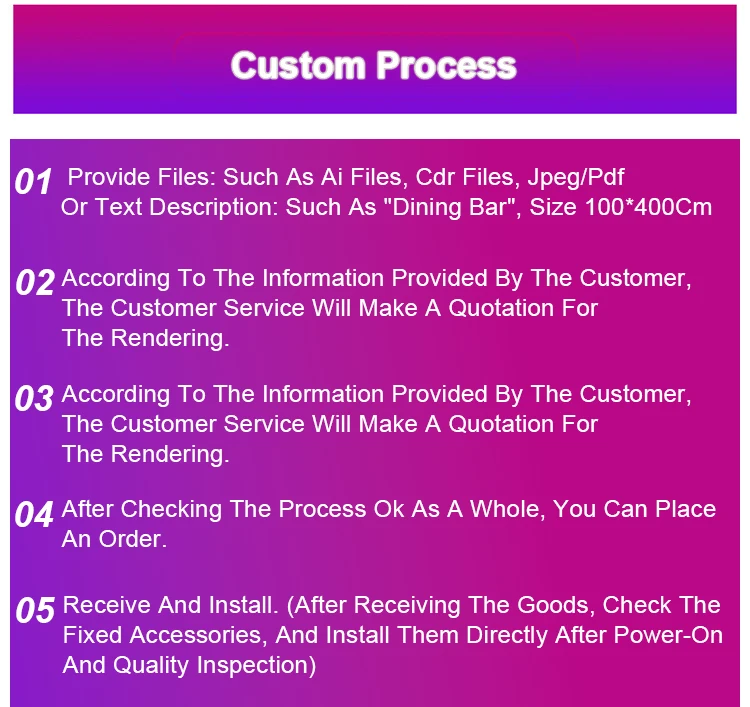 Custom Process

01 Provide Files: Such As Ai Files, Cdr Files, Jpeg/Pdf Or Text Description: Such As "Dining Bar", Size 100*400Cm

02 According To The Information Provided By The Customer, The Customer Service Will Make A Quotation For The Rendering.

03 According To The Information Provided By The Customer, The Customer Service Will Make A Quotation For The Rendering.

04 After Checking The Process Ok As A Whole, You Can Place An Order.

05 Receive And Install. (After Receiving The Goods, Check The Fixed Accessories, And Install Them Directly After Power-On And Quality Inspection)